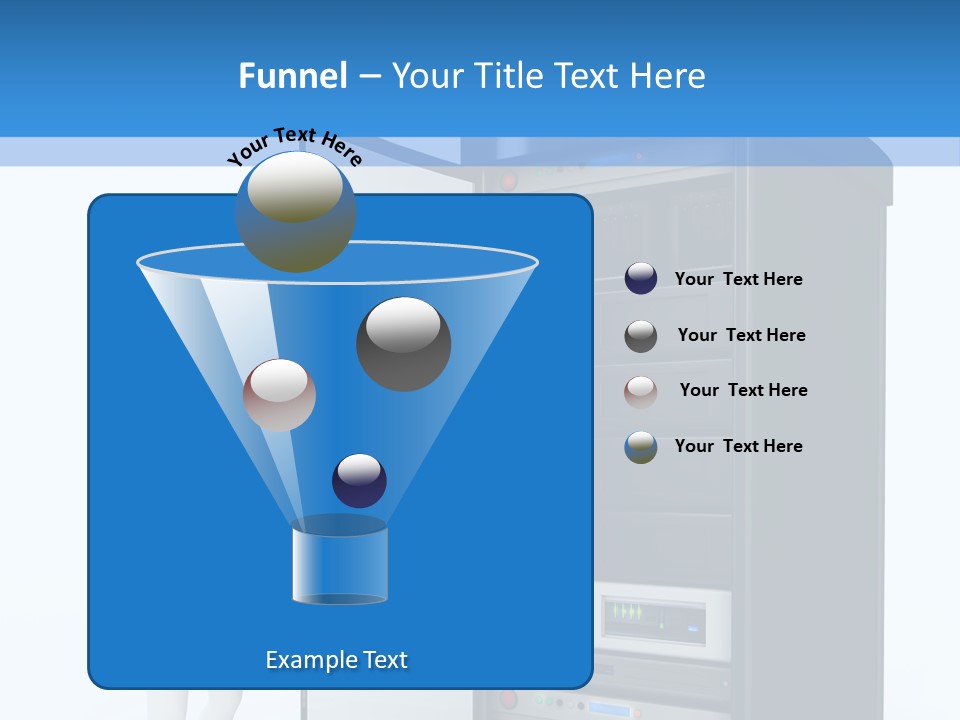 Funnel – Your Title Text Here

Your Text Here

Your Text Here

Your Text Here

Your Text Here

Your Text Here

Example Text